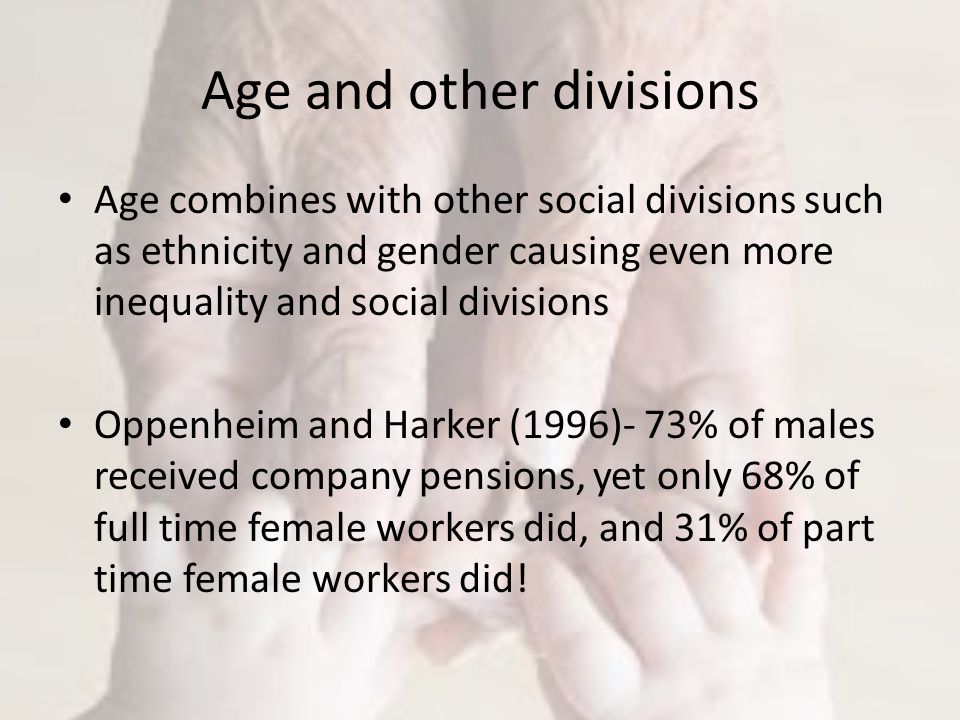 Age and other divisions

• Age combines with other social divisions such as ethnicity and gender causing even more inequality and social divisions

• Oppenheim and Harker (1996)- 73% of males received company pensions, yet only 68% of full time female workers did, and 31% of part time female workers did!